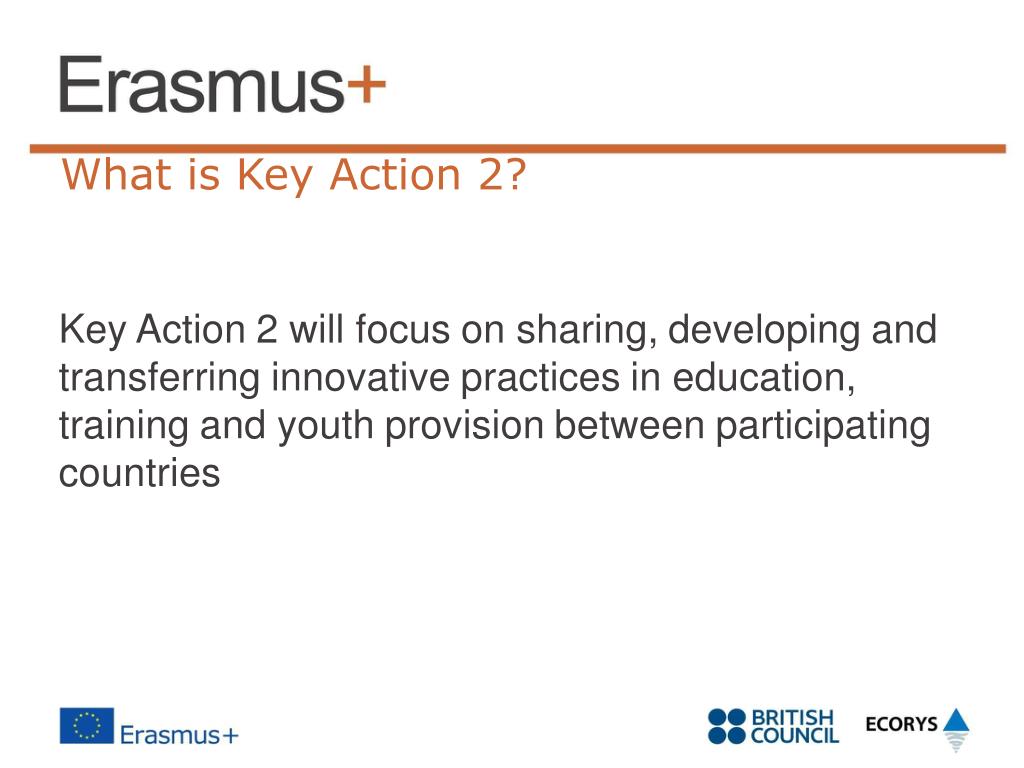 Erasmus+

What is Key Action 2?

Key Action 2 will focus on sharing, developing and transferring innovative practices in education, training and youth provision between participating countries

Erasmus+

BRITISH COUNCIL

ECORYS